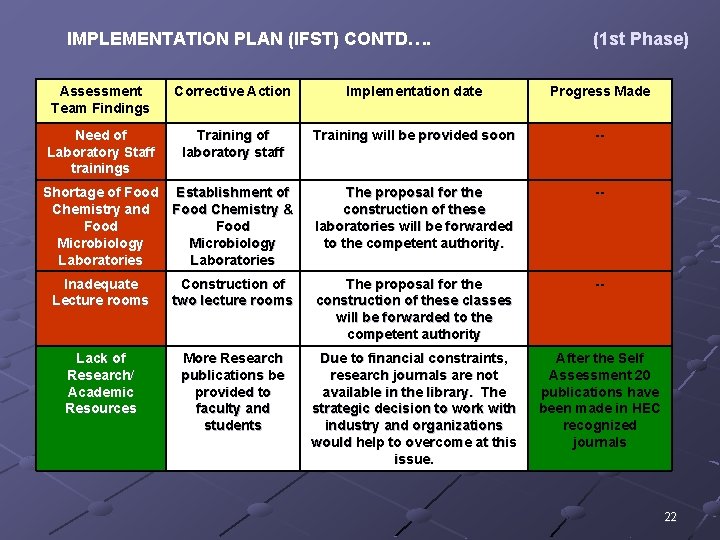 IMPLEMENTATION PLAN (IFST) CONTD…. (1st Phase)

| Assessment Team Findings | Corrective Action | Implementation date | Progress Made |
|---|---|---|---|
| Need of Laboratory Staff trainings | Training of laboratory staff | Training will be provided soon | -- |
| Shortage of Food Chemistry and Food Microbiology Laboratories | Establishment of Food Chemistry & Food Microbiology Laboratories | The proposal for the construction of these laboratories will be forwarded to the competent authority. | -- |
| Inadequate Lecture rooms | Construction of two lecture rooms | The proposal for the construction of these classes will be forwarded to the competent authority | -- |
| Lack of Research/ Academic Resources | More Research publications be provided to faculty and students | Due to financial constraints, research journals are not available in the library. The strategic decision to work with industry and organizations would help to overcome at this issue. | After the Self Assessment 20 publications have been made in HEC recognized journals |

22